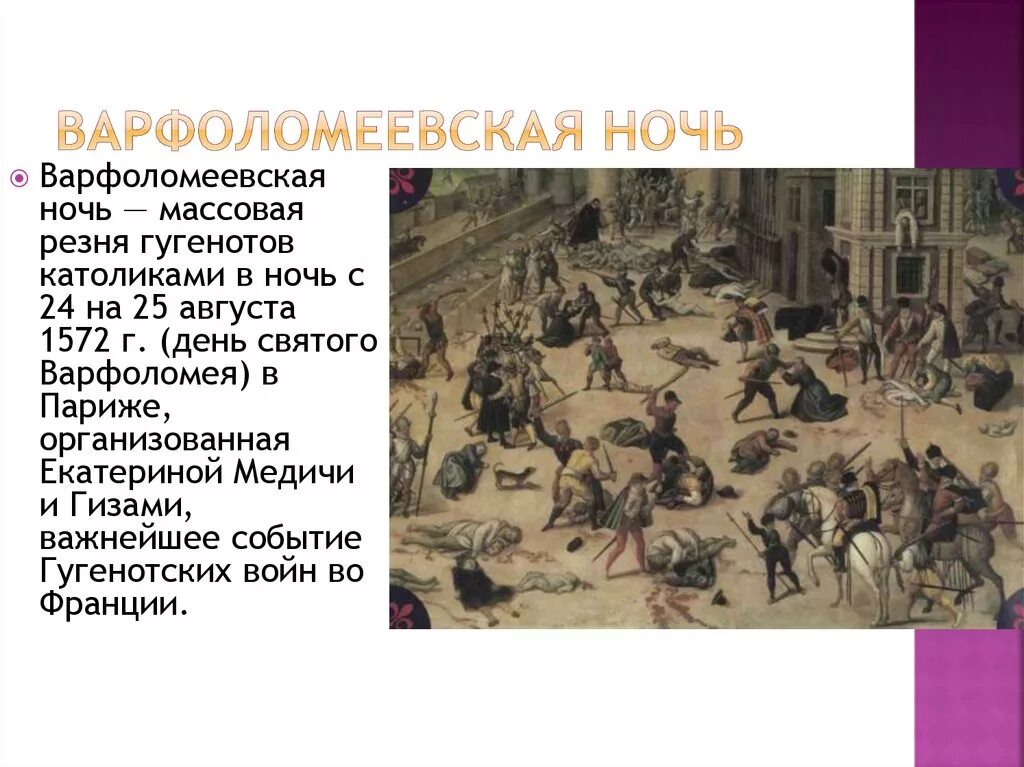 ВАРФОЛОМЕЕВСКАЯ НОЧЬ

Варфоломеевская ночь — массовая резня гугенотов католиками в ночь с 24 на 25 августа 1572 г. (день святого Варфоломея) в Париже, организованная Екатериной Медичи и Гизами, важнейшее событие Гугенотских войн во Франции.